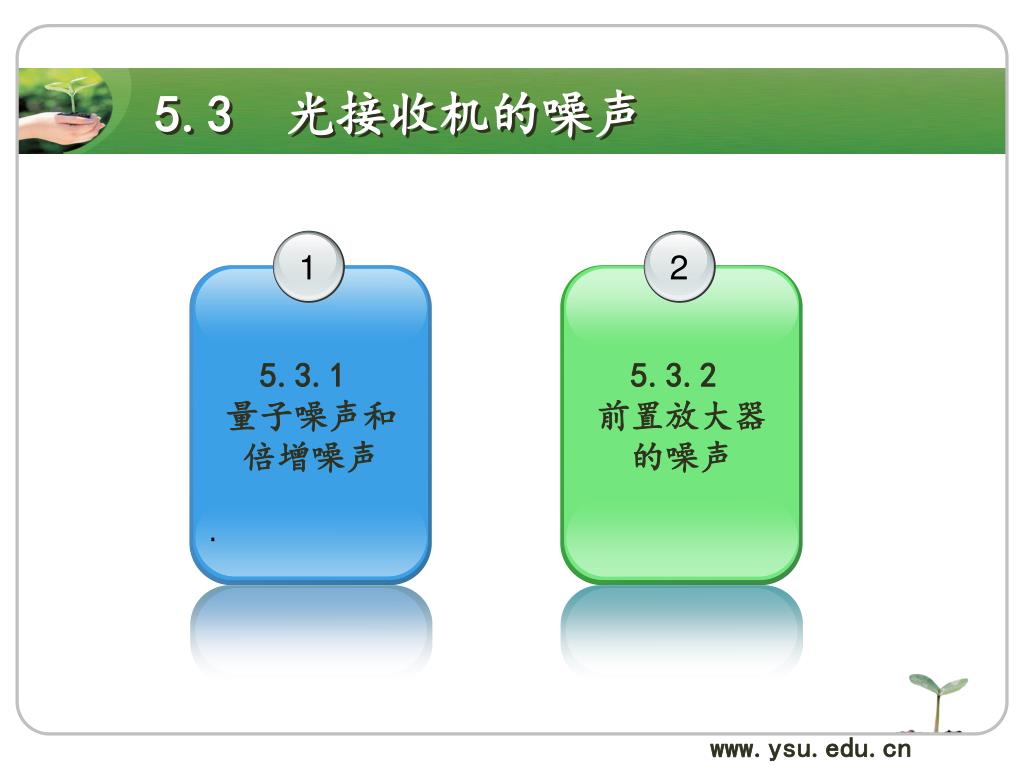 5.3 光接收机的噪声

1

5.3.1
量子噪声和倍增噪声

.

2

5.3.2
前置放大器的噪声

www.ysu.edu.cn